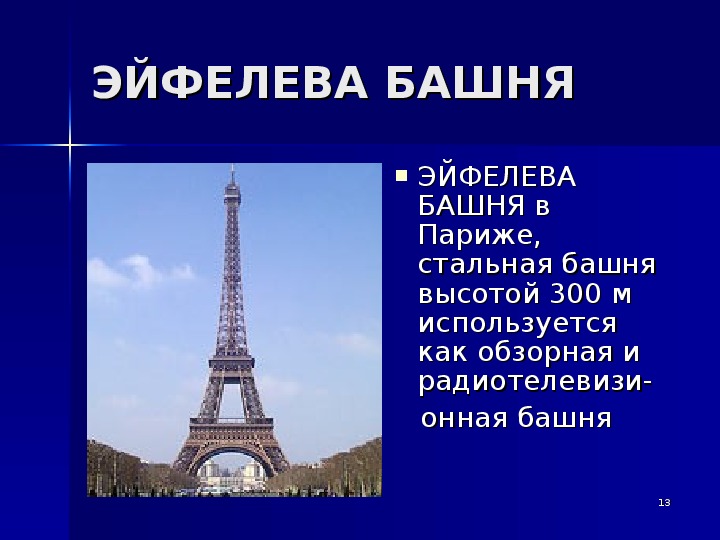 ЭЙФЕЛЕВА БАШНЯ

▪ ЭЙФЕЛЕВА БАШНЯ в Париже, стальная башня высотой 300 м используется как обзорная и радиотелевизионная башня

13